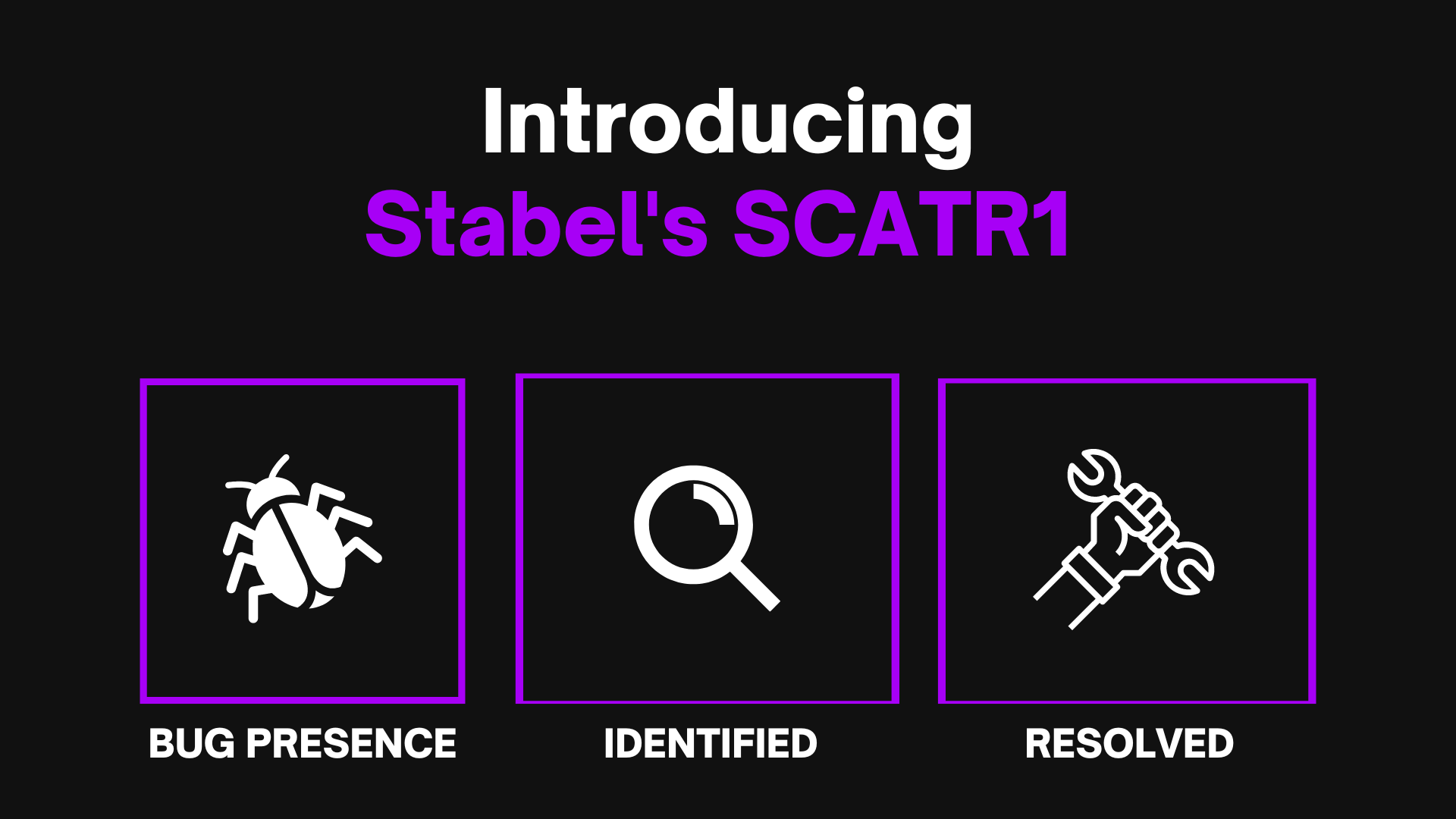 Introducing
Stabel's SCATR1

BUG PRESENCE

IDENTIFIED

RESOLVED